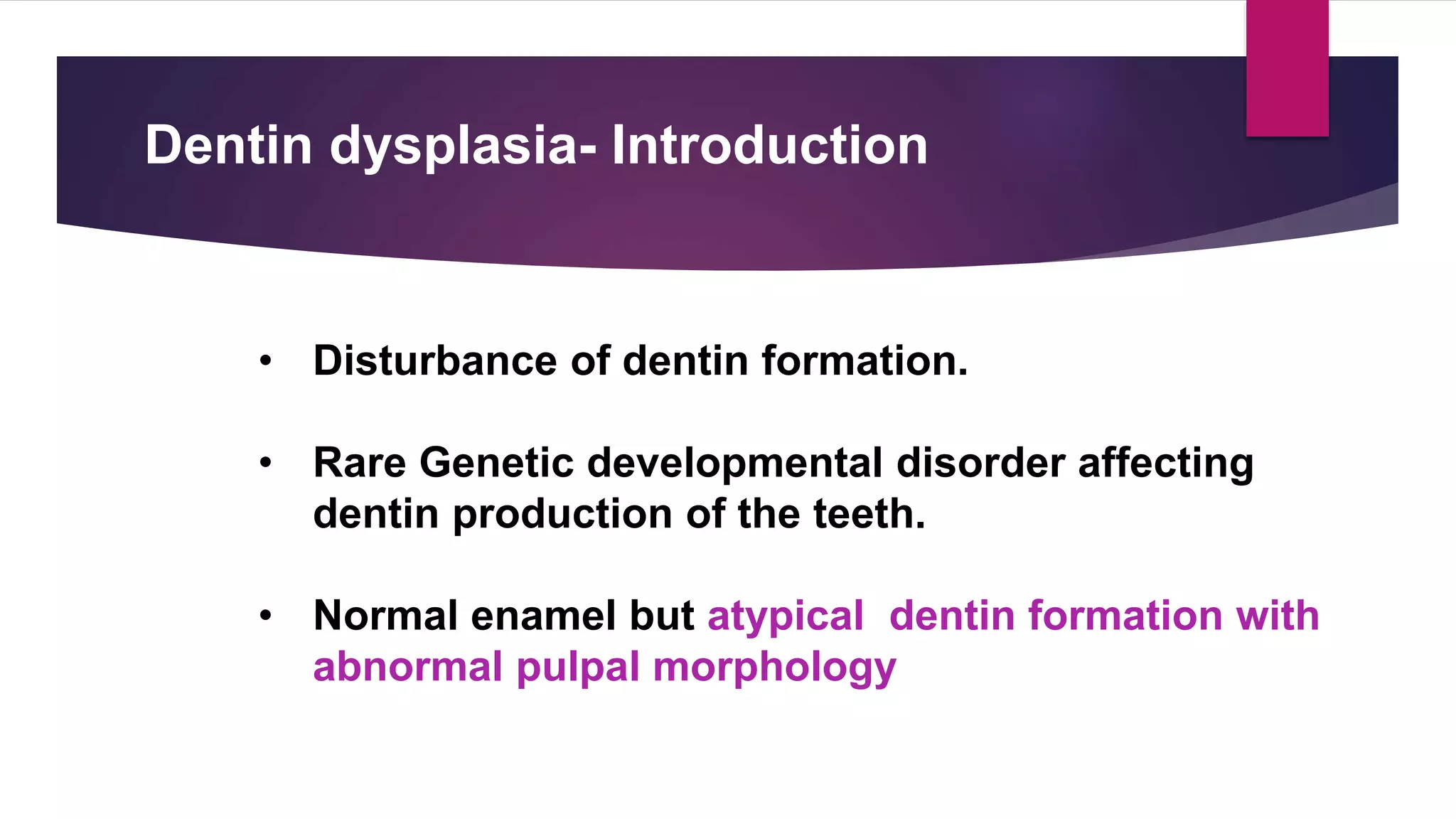 Dentin dysplasia- Introduction

• Disturbance of dentin formation.

• Rare Genetic developmental disorder affecting dentin production of the teeth.

• Normal enamel but atypical dentin formation with abnormal pulpal morphology